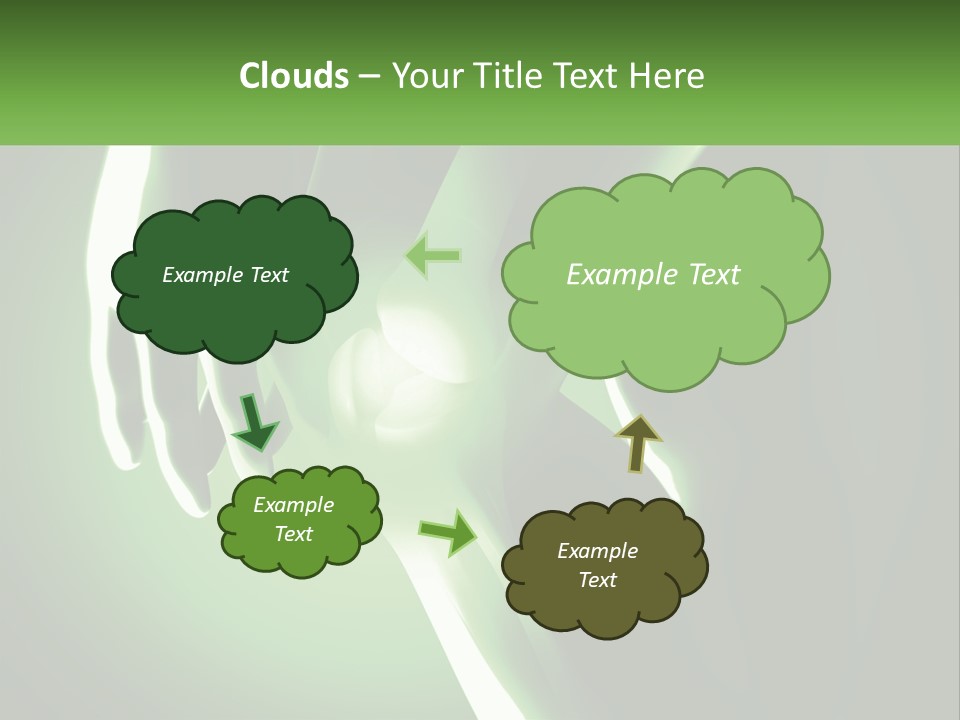 Clouds – Your Title Text Here

Example Text

Example Text

Example Text

Example Text